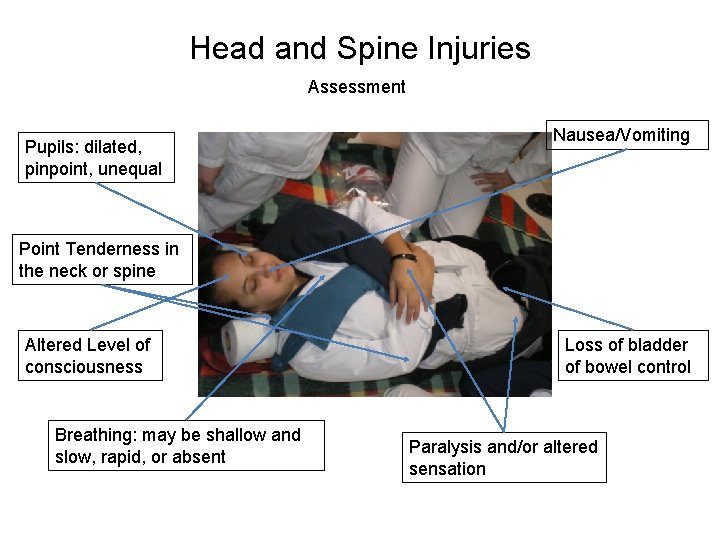 Head and Spine Injuries

Assessment

Pupils: dilated, pinpoint, unequal

Nausea/Vomiting

Point Tenderness in the neck or spine

Altered Level of consciousness

Loss of bladder of bowel control

Breathing: may be shallow and slow, rapid, or absent

Paralysis and/or altered sensation